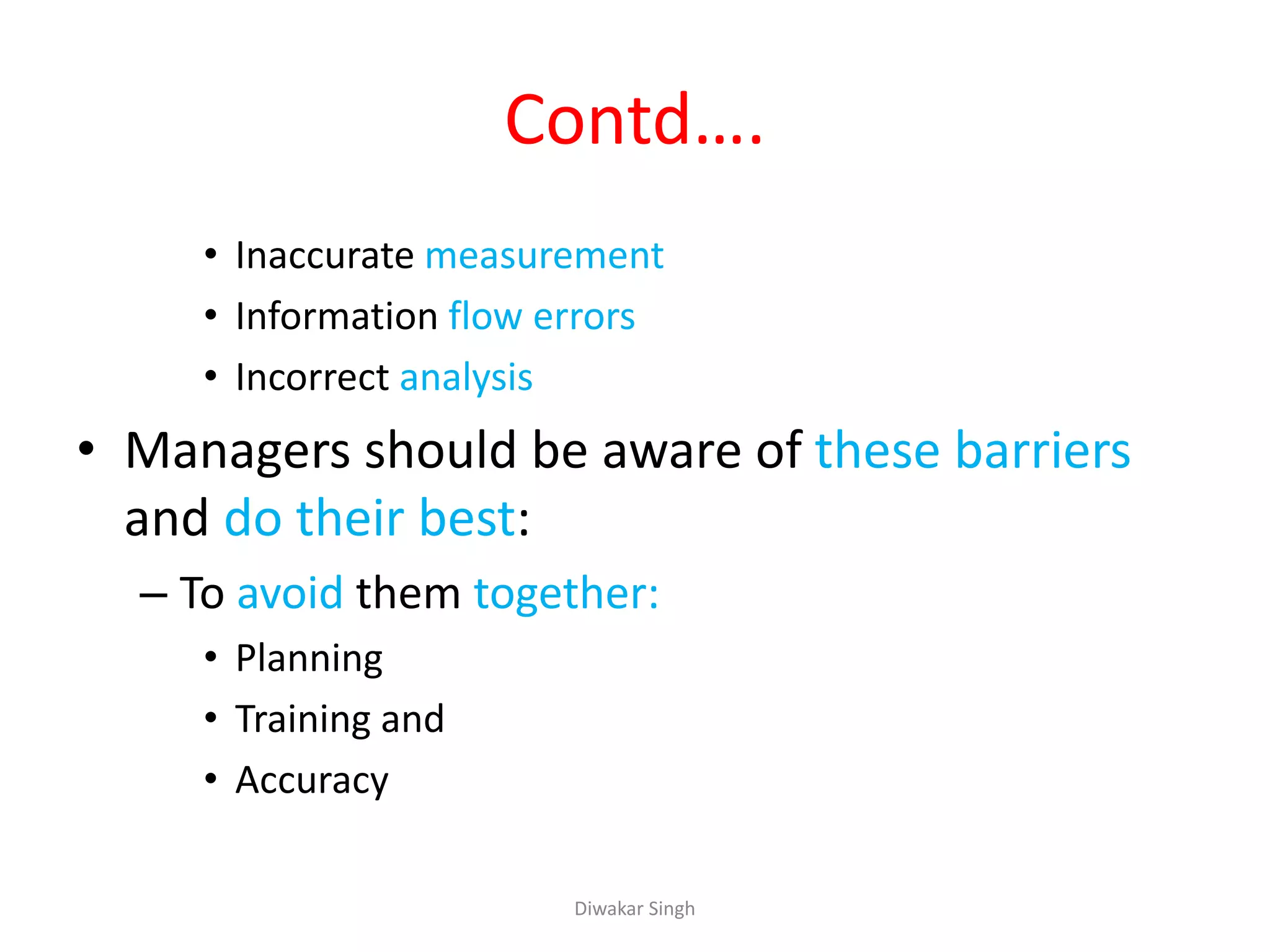 Contd….

• Inaccurate measurement
• Information flow errors
• Incorrect analysis

• Managers should be aware of these barriers and do their best:
– To avoid them together:
• Planning
• Training and
• Accuracy

Diwakar Singh